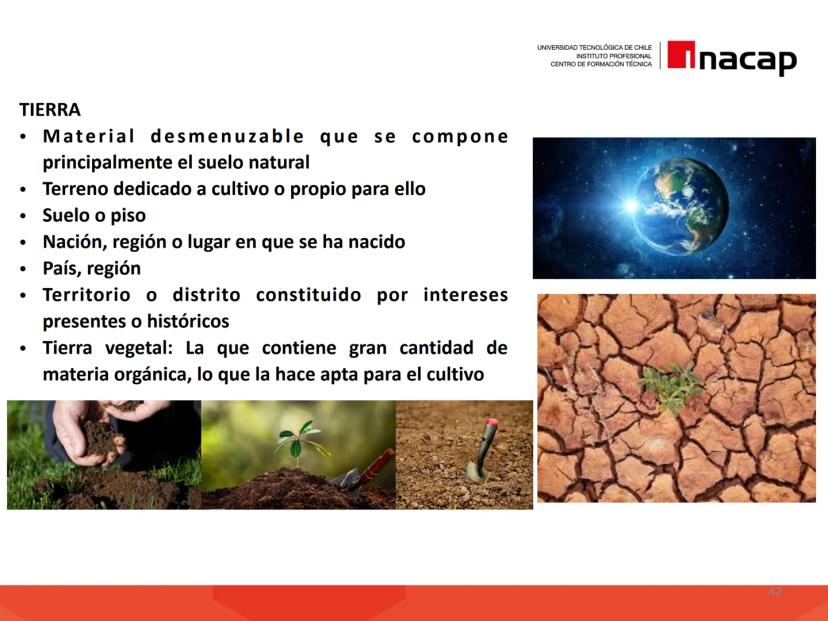 UNIVERSIDAD TECNOLÓGICA DE CHILE
INSTITUTO PROFESIONAL
CENTRO DE FORMACIÓN TÉCNICA

inacap

TIERRA

• Material desmenuzable que se compone principalmente el suelo natural
• Terreno dedicado a cultivo o propio para ello
• Suelo o piso
• Nación, región o lugar en que se ha nacido
• País, región
• Territorio o distrito constituido por intereses presentes o históricos
• Tierra vegetal: La que contiene gran cantidad de materia orgánica, lo que la hace apta para el cultivo

42